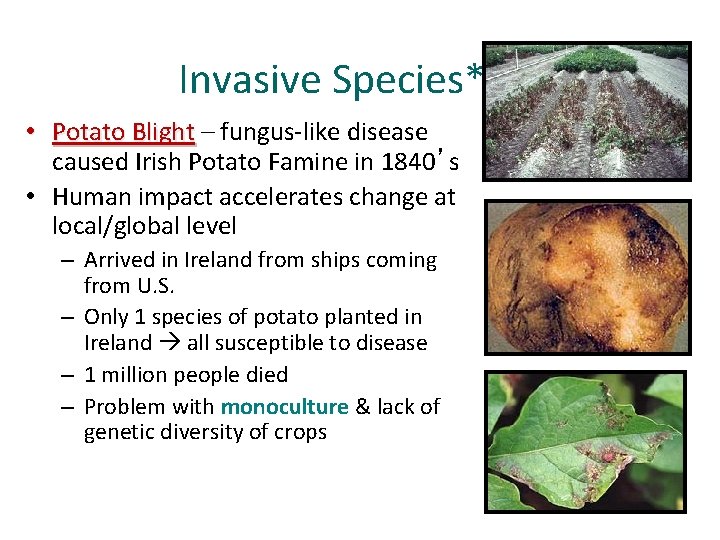 Invasive Species*

• Potato Blight – fungus-like disease caused Irish Potato Famine in 1840's
• Human impact accelerates change at local/global level
  – Arrived in Ireland from ships coming from U.S.
  – Only 1 species of potato planted in Ireland → all susceptible to disease
  – 1 million people died
  – Problem with monoculture & lack of genetic diversity of crops